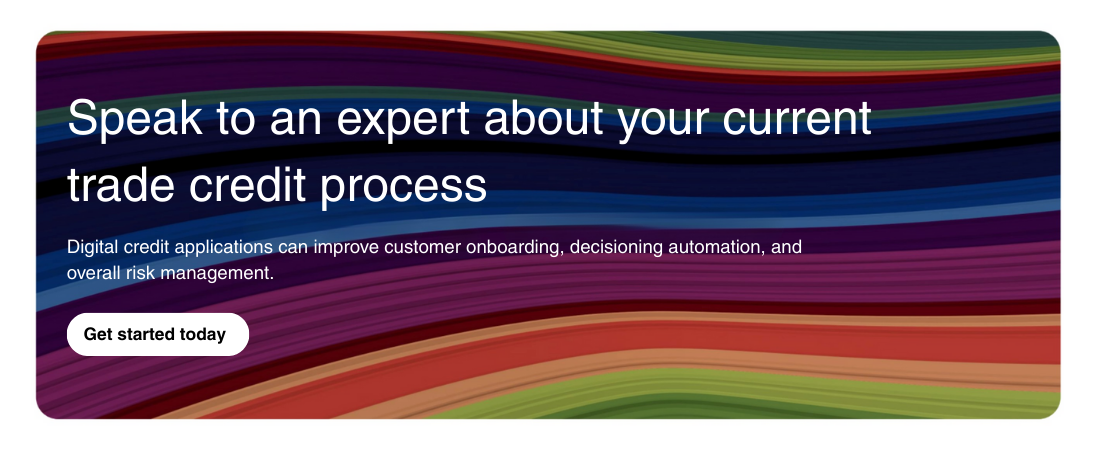 Speak to an expert about your current trade credit process

Digital credit applications can improve customer onboarding, decisioning automation, and overall risk management.

Get started today